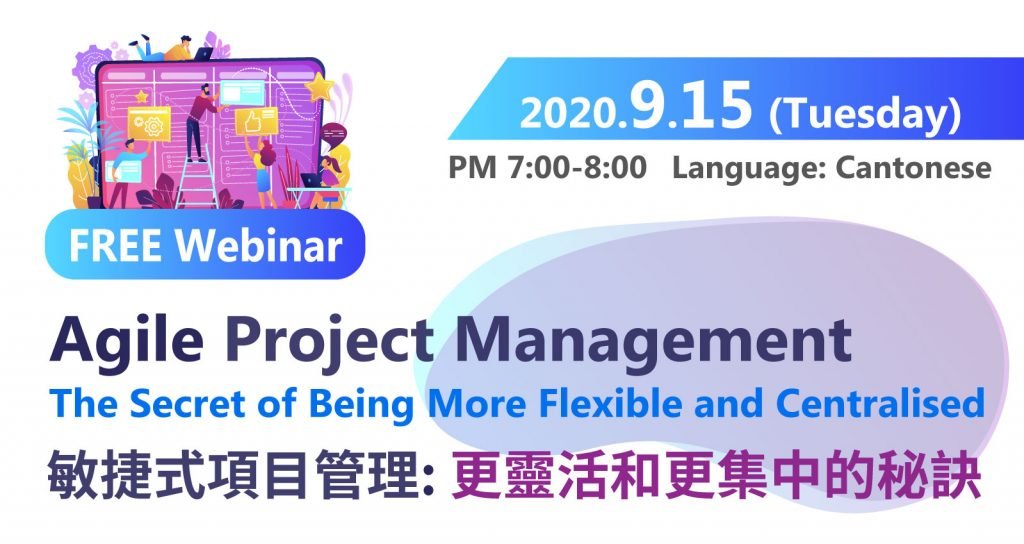 2020.9.15 (Tuesday)

PM 7:00-8:00 Language: Cantonese

FREE Webinar

Agile Project Management

The Secret of Being More Flexible and Centralised

敏捷式項目管理: 更靈活和更集中的秘訣